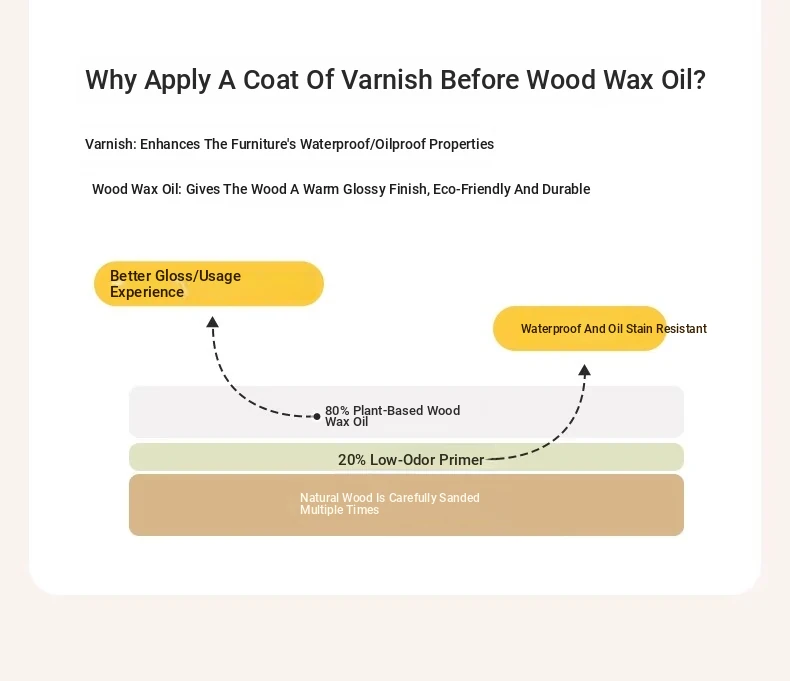 Why Apply A Coat Of Varnish Before Wood Wax Oil?

Varnish: Enhances The Furniture's Waterproof/Oilproof Properties

Wood Wax Oil: Gives The Wood A Warm Glossy Finish, Eco-Friendly And Durable

Better Gloss/Usage Experience

Waterproof And Oil Stain Resistant

80% Plant-Based Wood Wax Oil

20% Low-Odor Primer

Natural Wood Is Carefully Sanded Multiple Times